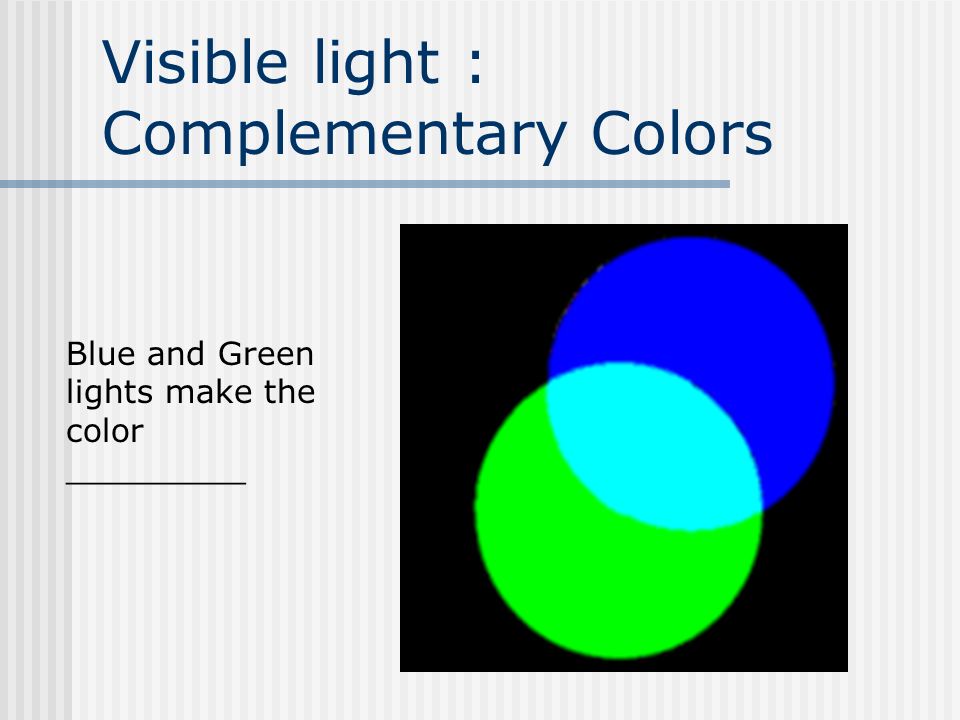 Visible light : Complementary Colors

Blue and Green lights make the color _________